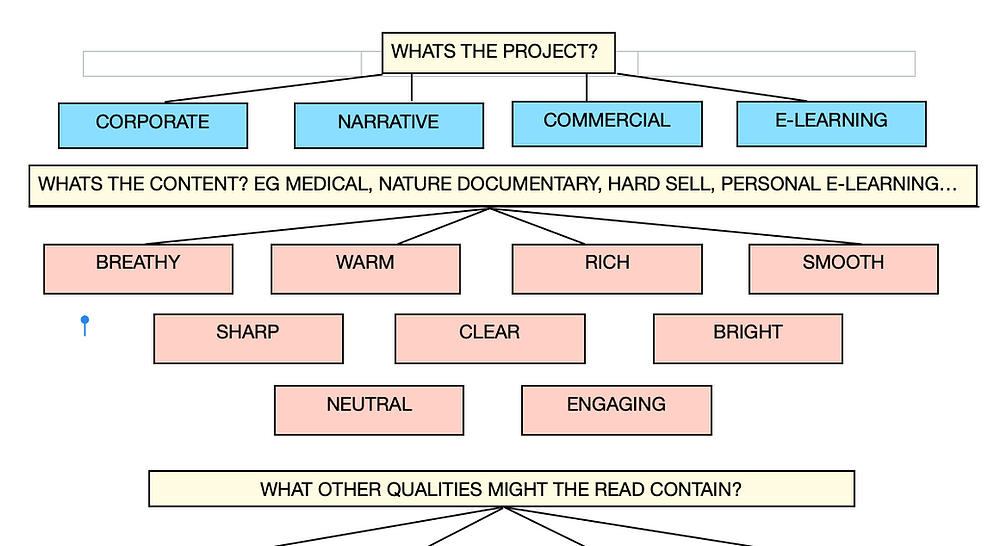 WHATS THE PROJECT?

CORPORATE

NARRATIVE

COMMERCIAL

E-LEARNING

WHATS THE CONTENT? EG MEDICAL, NATURE DOCUMENTARY, HARD SELL, PERSONAL E-LEARNING...

BREATHY

WARM

RICH

SMOOTH

SHARP

CLEAR

BRIGHT

NEUTRAL

ENGAGING

WHAT OTHER QUALITIES MIGHT THE READ CONTAIN?